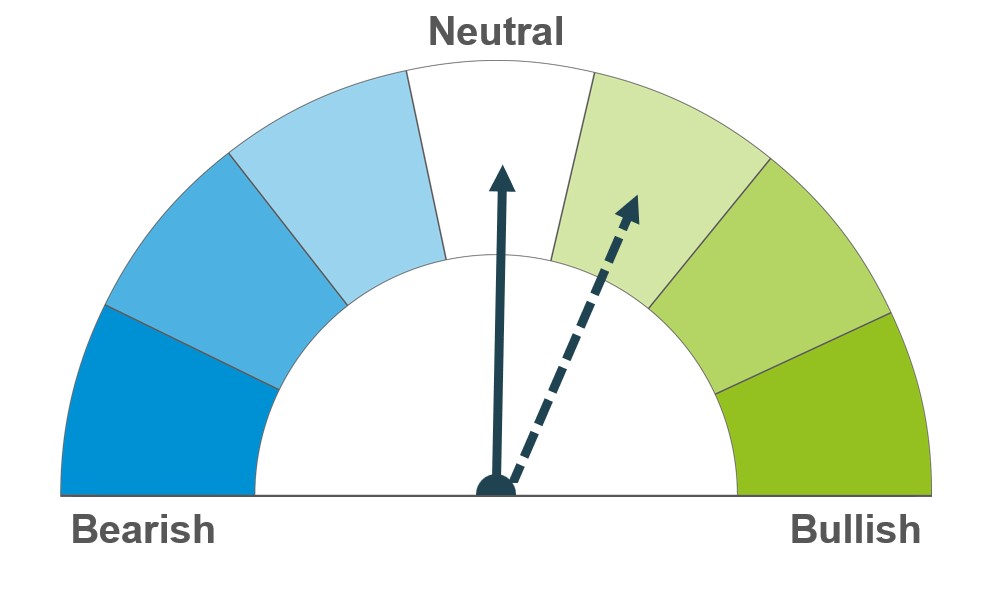 Neutral

Bearish

Bullish